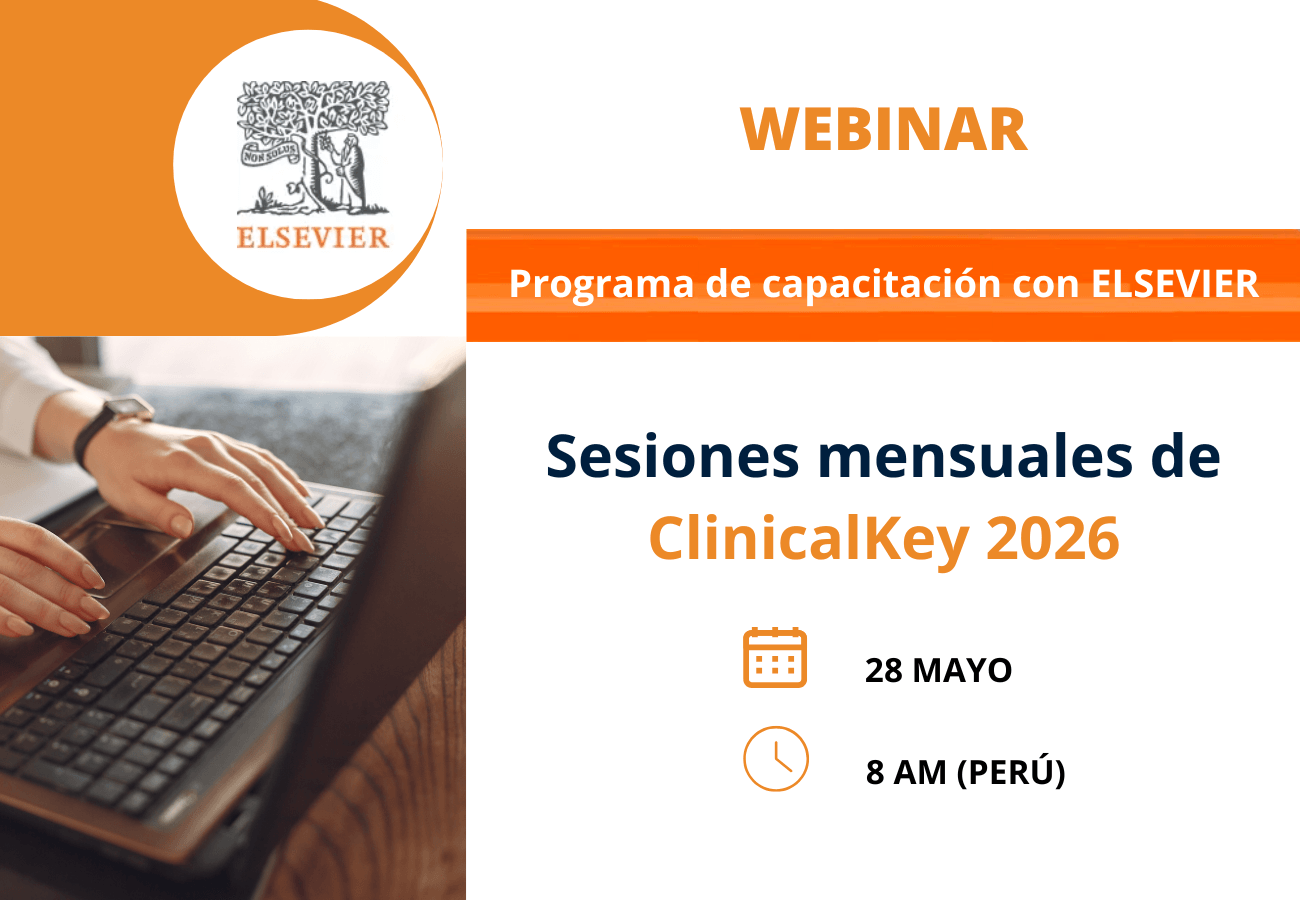 NON SOLUS

ELSEVIER

WEBINAR

Programa de capacitación con ELSEVIER

Sesiones mensuales de ClinicalKey 2026

28 MAYO

8 AM (PERÚ)